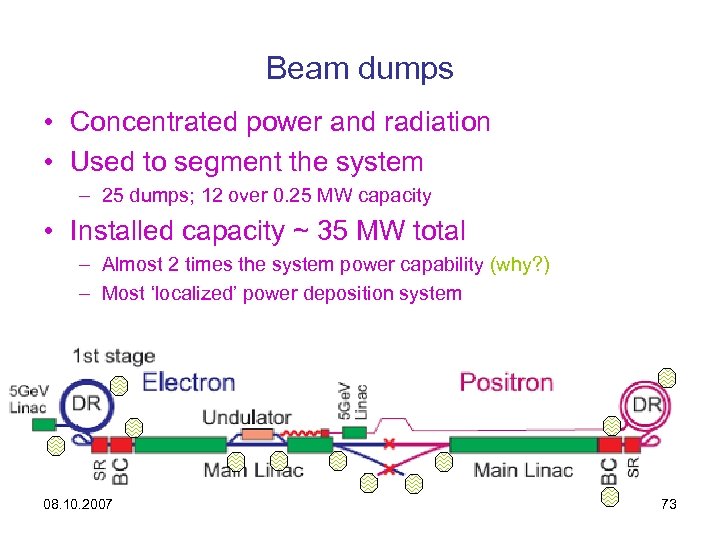 Beam dumps

• Concentrated power and radiation
• Used to segment the system
– 25 dumps; 12 over 0.25 MW capacity
• Installed capacity ~ 35 MW total
– Almost 2 times the system power capability (why?)
– Most 'localized' power deposition system

1st stage
5GeV Linac
DR
Electron
Undulator
5GeV Linac
Positron
DR
SR
BC
Main Linac
Main Linac
BC
SR

08.10.2007
73